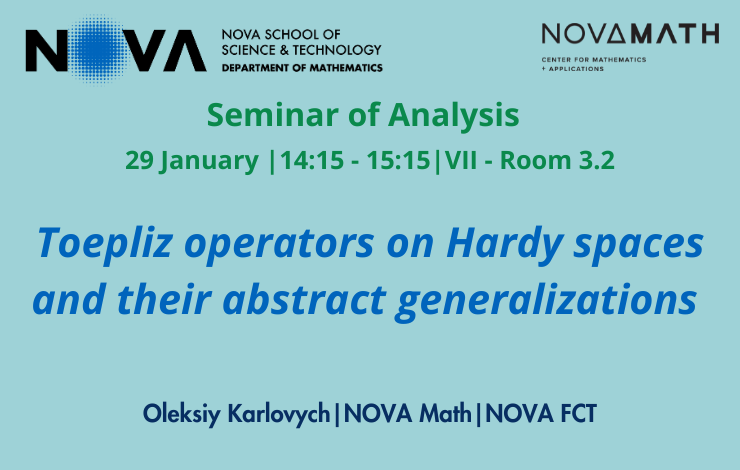 NOVA NOVA SCHOOL OF SCIENCE & TECHNOLOGY DEPARTMENT OF MATHEMATICS

NOVAMATH
CENTER FOR MATHEMATICS + APPLICATIONS

Seminar of Analysis

29 January |14:15 - 15:15|VII - Room 3.2

Toepliz operators on Hardy spaces and their abstract generalizations

Oleksiy Karlovych|NOVA Math|NOVA FCT